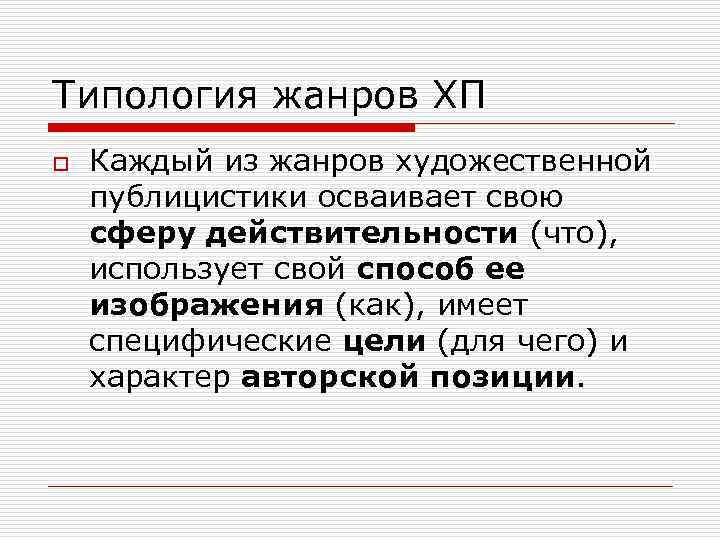 Типология жанров ХП

Каждый из жанров художественной публицистики осваивает свою сферу действительности (что), использует свой способ ее изображения (как), имеет специфические цели (для чего) и характер авторской позиции.